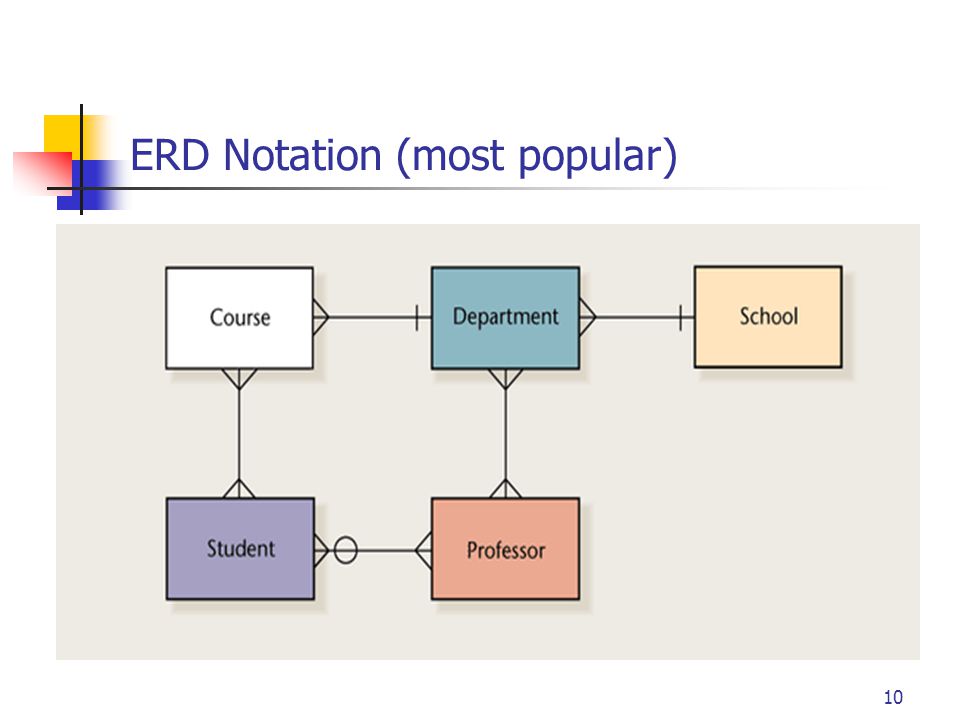 ERD Notation (most popular)

Course

Department

School

Student

Professor

10